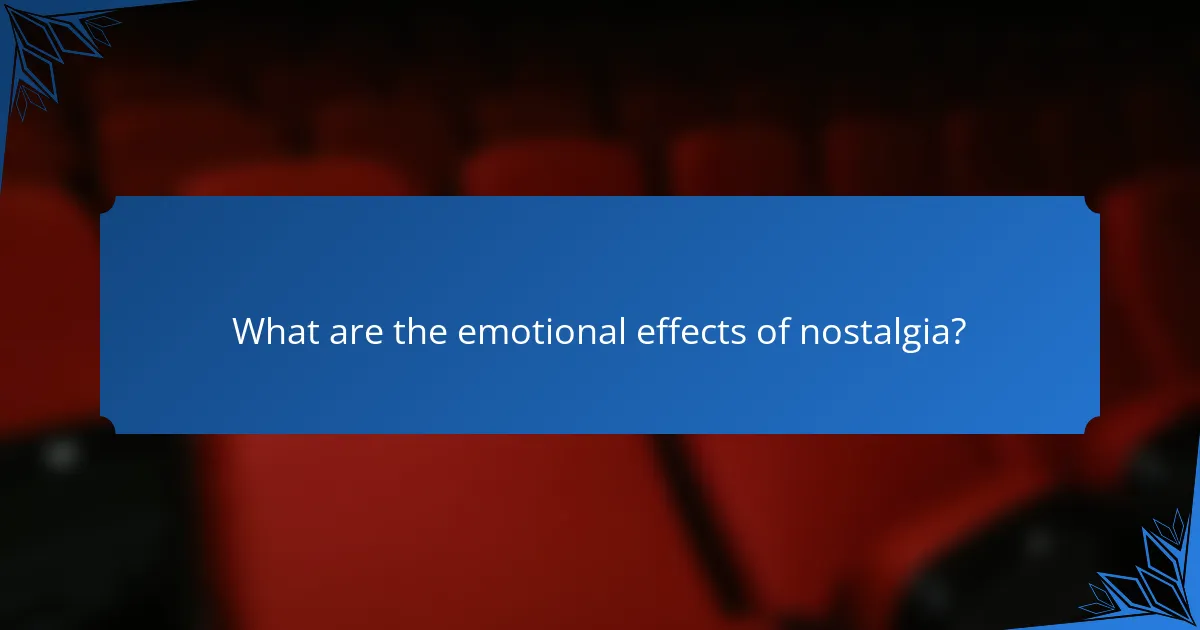 What are the emotional effects of nostalgia?